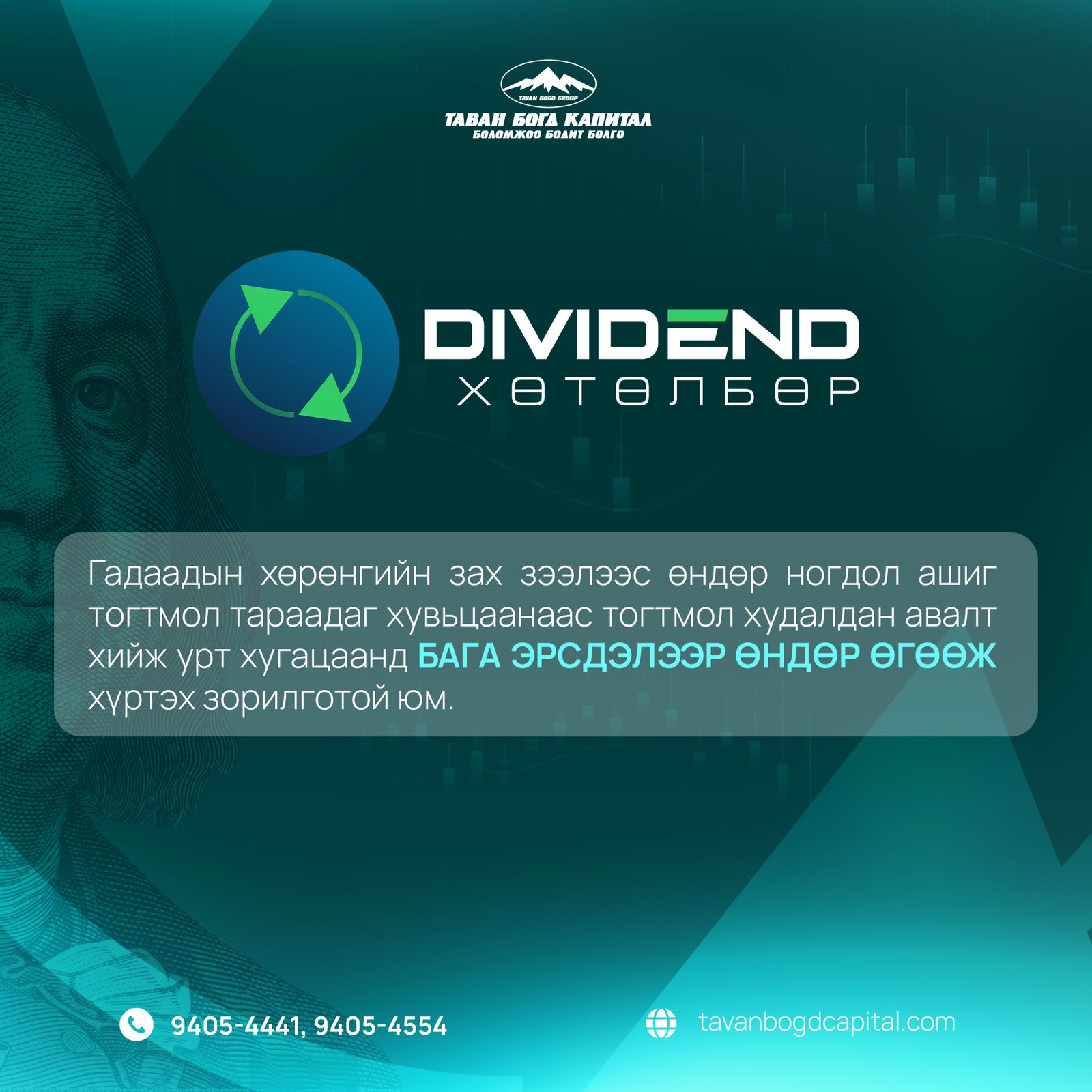 TAVAN BOGD GROUP
ТАВАН БОГД КАПИТАЛ
БОЛОМЖОО БОДИТ БОЛГО

DIVIDEND
ХӨТӨЛБӨР

Гадаадын хөрөнгийн зах зээлээс өндөр ногдол ашиг тогтмол тараадаг хувьцаанаас тогтмол худалдан авалт хийж урт хугацаанд БАГА ЭРСДЭЛЭЭР ӨНДӨР ӨГӨӨЖ хүртэх зорилготой юм.

9405-4441, 9405-4554

tavanbogdcapital.com